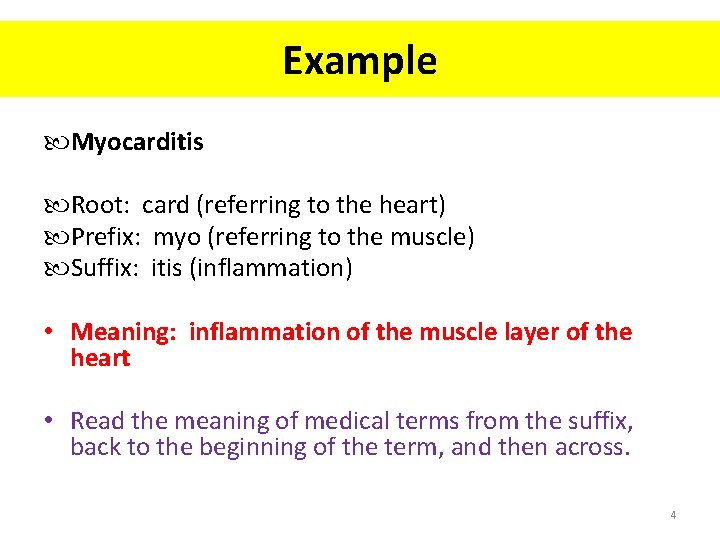 Example

Myocarditis

Root: card (referring to the heart)
Prefix: myo (referring to the muscle)
Suffix: itis (inflammation)

• Meaning: inflammation of the muscle layer of the heart

• Read the meaning of medical terms from the suffix, back to the beginning of the term, and then across.

4